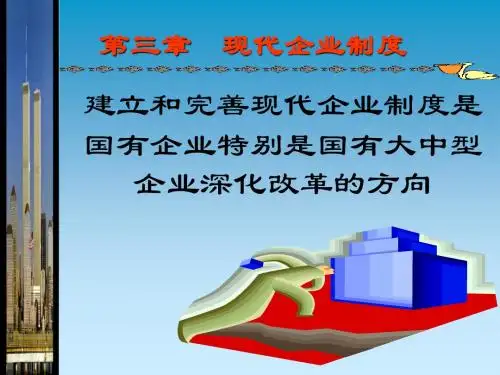 第三章　现代企业制度

建立和完善现代企业制度是国有企业特别是国有大中型企业深化改革的方向